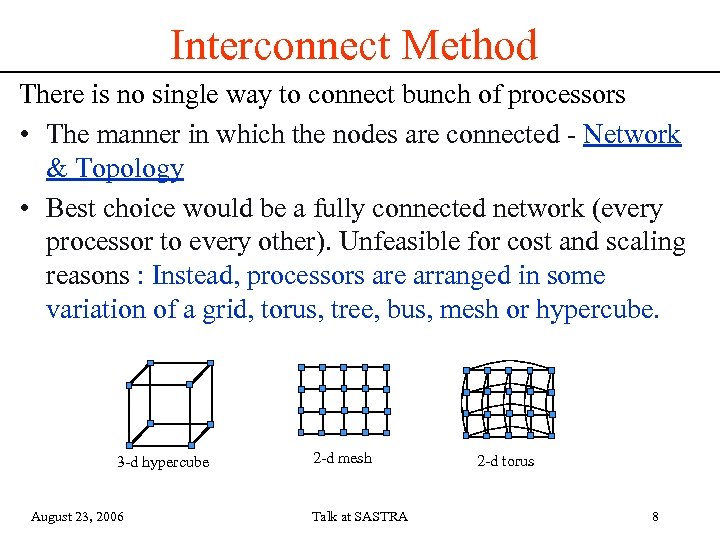 Interconnect Method

There is no single way to connect bunch of processors

• The manner in which the nodes are connected - Network & Topology

• Best choice would be a fully connected network (every processor to every other). Unfeasible for cost and scaling reasons : Instead, processors are arranged in some variation of a grid, torus, tree, bus, mesh or hypercube.

3-d hypercube

2-d mesh

2-d torus

August 23, 2006

Talk at SASTRA

8